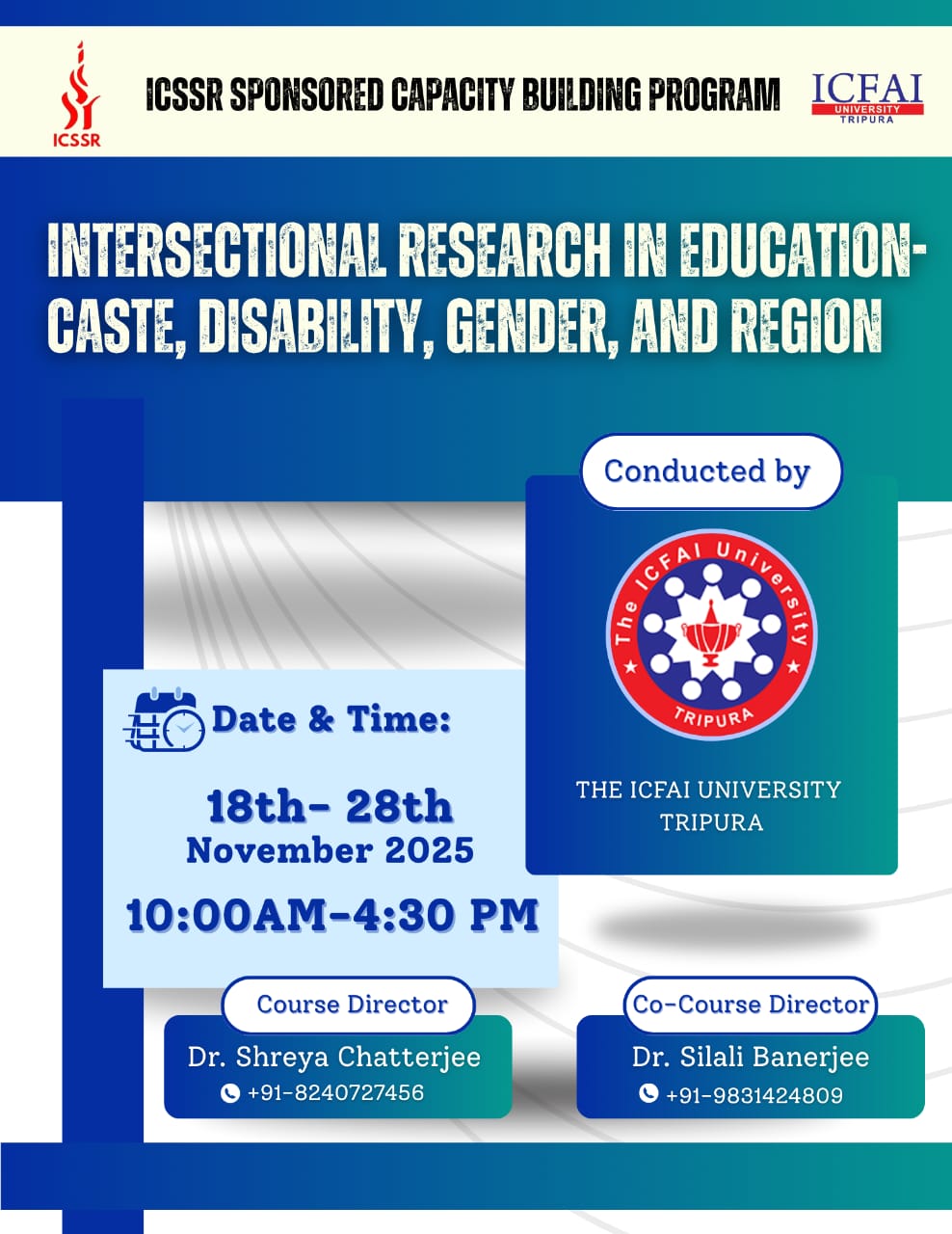 ICSSR

ICSSR SPONSORED CAPACITY BUILDING PROGRAM

ICFAI UNIVERSITY TRIPURA

INTERSECTIONAL RESEARCH IN EDUCATION- CASTE, DISABILITY, GENDER, AND REGION

Conducted by

The ICFAI University TRIPURA

THE ICFAI UNIVERSITY TRIPURA

Date & Time:

18th- 28th November 2025

10:00AM-4:30 PM

Course Director

Dr. Shreya Chatterjee

+91-8240727456

Co-Course Director

Dr. Silali Banerjee

+91-9831424809